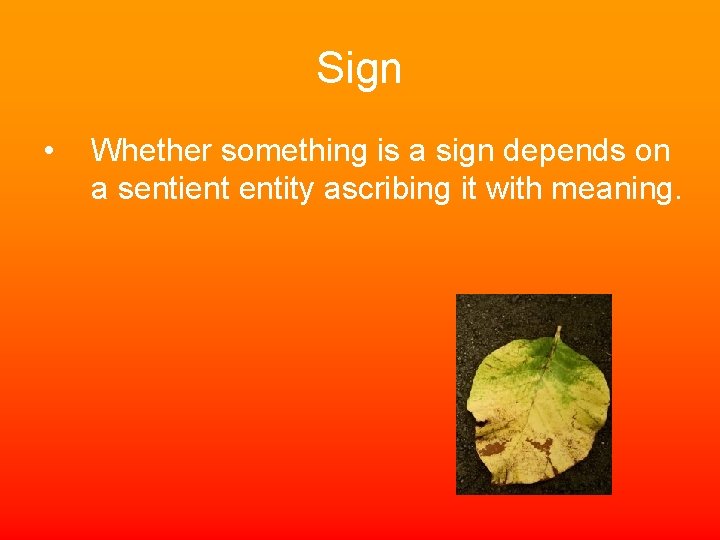 Sign

• Whether something is a sign depends on a sentient entity ascribing it with meaning.